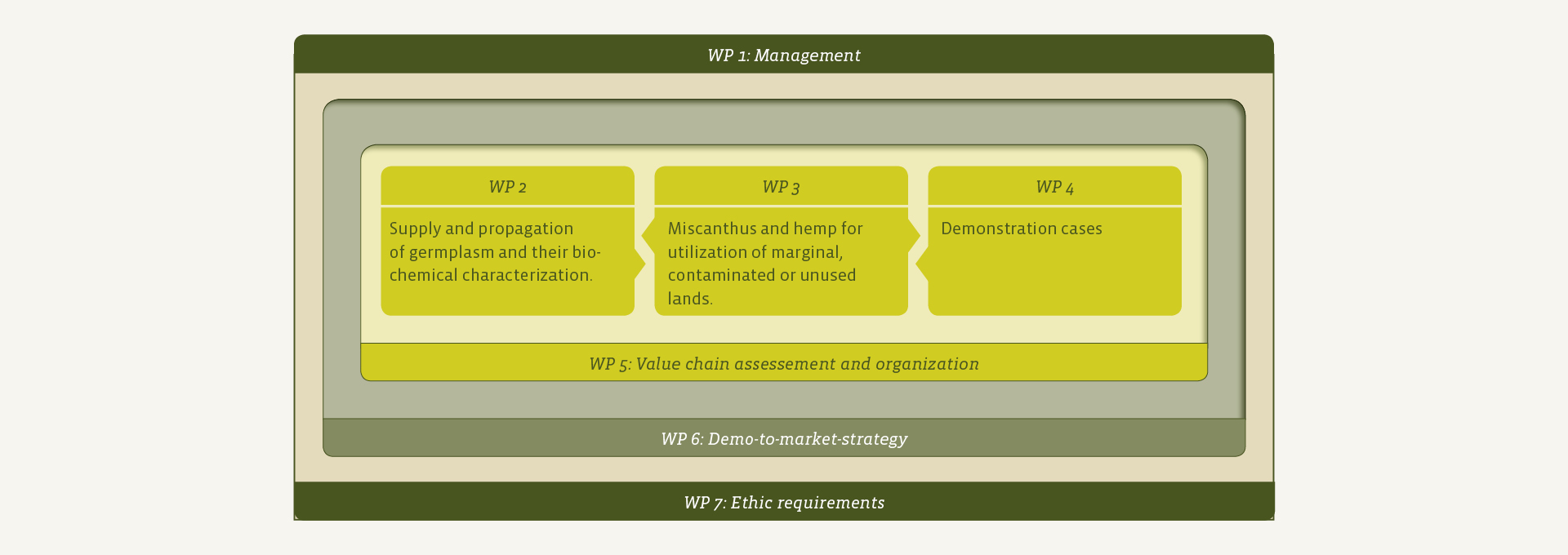 WP 1: Management

WP 2

Supply and propagation of germplasm and their biochemical characterization.

WP 3

Miscanthus and hemp for utilization of marginal, contaminated or unused lands.

WP 4

Demonstration cases

WP 5: Value chain assessement and organization

WP 6: Demo-to-market-strategy

WP 7: Ethic requirements